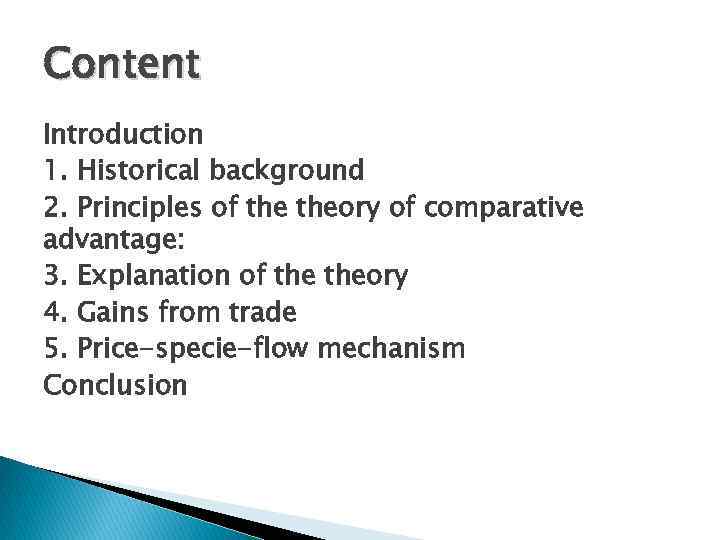 Content

Introduction
1. Historical background
2. Principles of the theory of comparative advantage:
3. Explanation of the theory
4. Gains from trade
5. Price-specie-flow mechanism
Conclusion